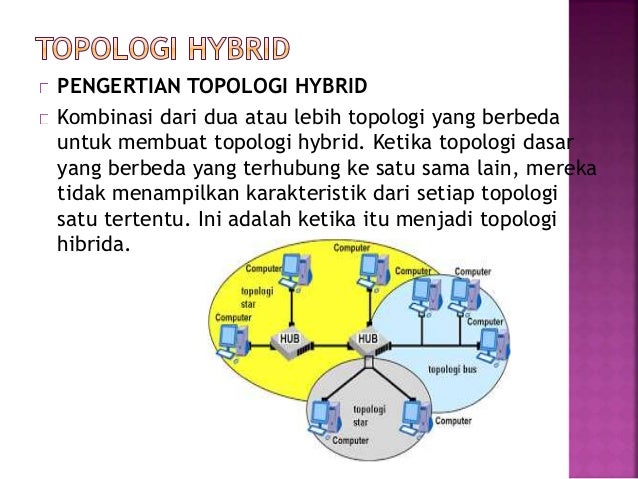 TOPOLOGI HYBRID

PENGERTIAN TOPOLOGI HYBRID

Kombinasi dari dua atau lebih topologi yang berbeda untuk membuat topologi hybrid. Ketika topologi dasar yang berbeda yang terhubung ke satu sama lain, mereka tidak menampilkan karakteristik dari setiap topologi satu tertentu. Ini adalah ketika itu menjadi topologi hibrida.

Computer
Computer
topologi star
Computer
HUB
HUB
Computer
Computer
Computer
topologi bus
topologi star
Computer
Computer